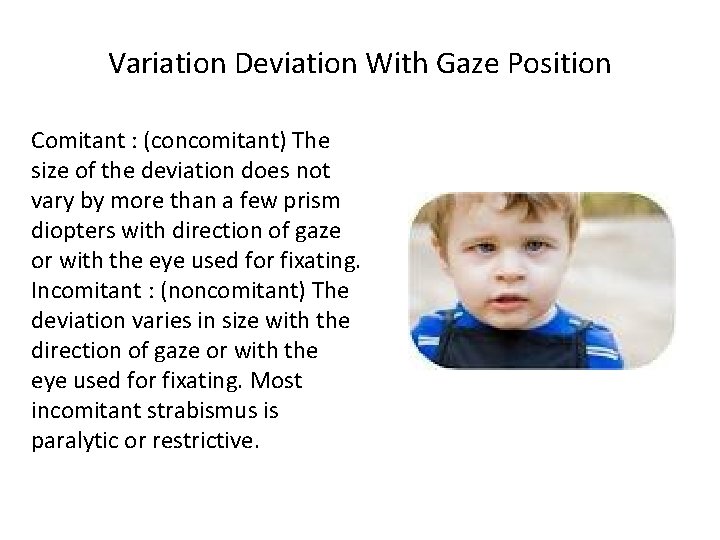 Variation Deviation With Gaze Position

Comitant : (concomitant) The size of the deviation does not vary by more than a few prism diopters with direction of gaze or with the eye used for fixating. Incomitant : (noncomitant) The deviation varies in size with the direction of gaze or with the eye used for fixating. Most incomitant strabismus is paralytic or restrictive.